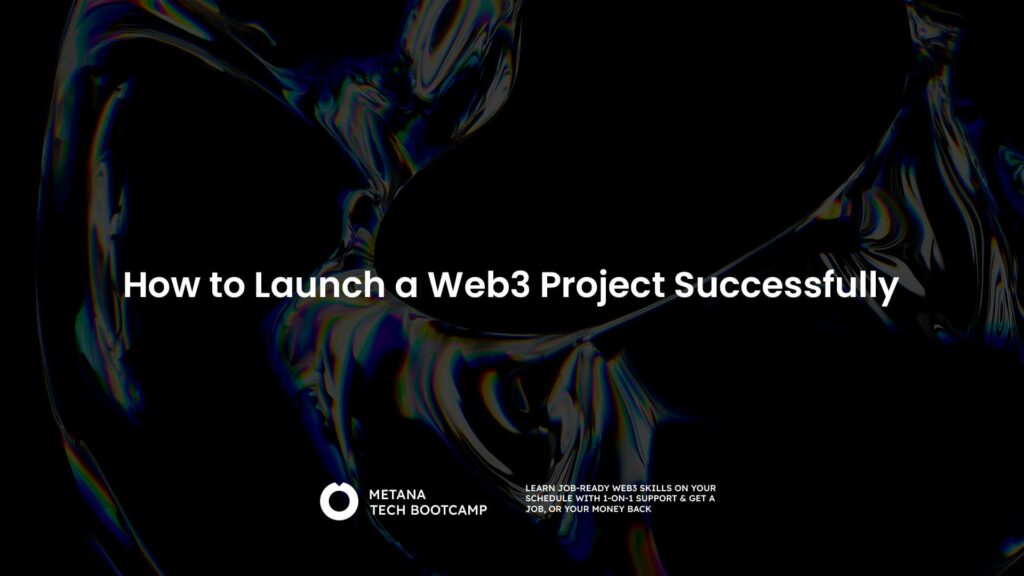 How to Launch a Web3 Project Successfully

METANA
TECH BOOTCAMP

LEARN JOB-READY WEB3 SKILLS ON YOUR SCHEDULE WITH 1-ON-1 SUPPORT & GET A JOB, OR YOUR MONEY BACK